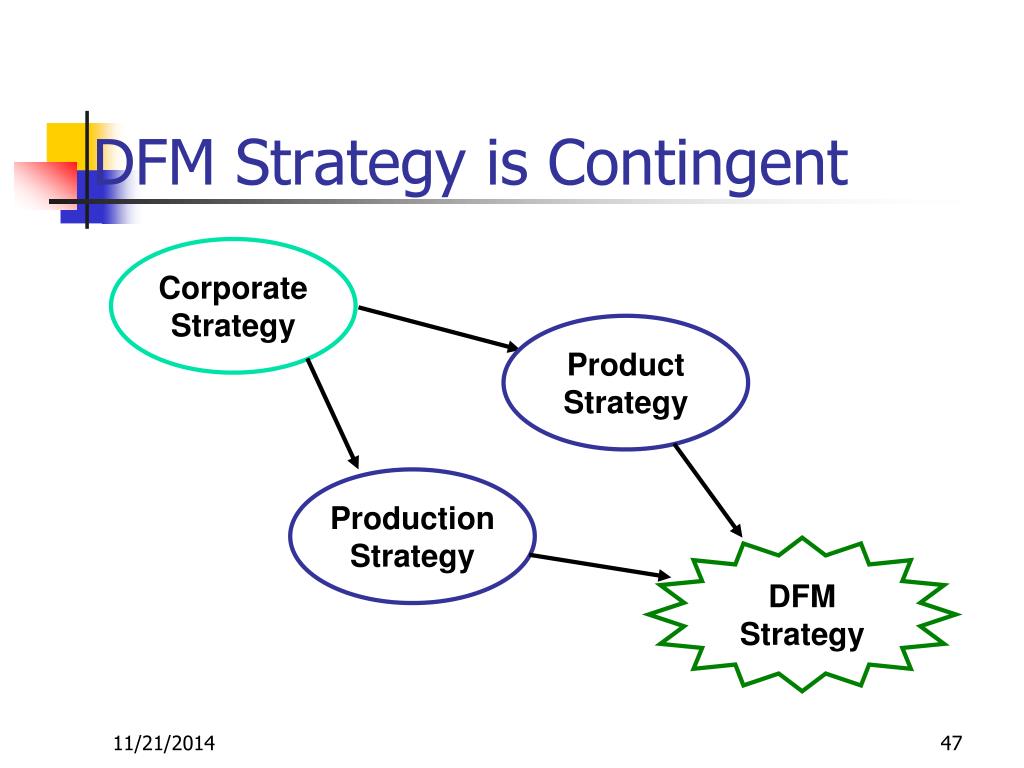 DFM Strategy is Contingent

Corporate Strategy

Product Strategy

Production Strategy

DFM Strategy

11/21/2014

47